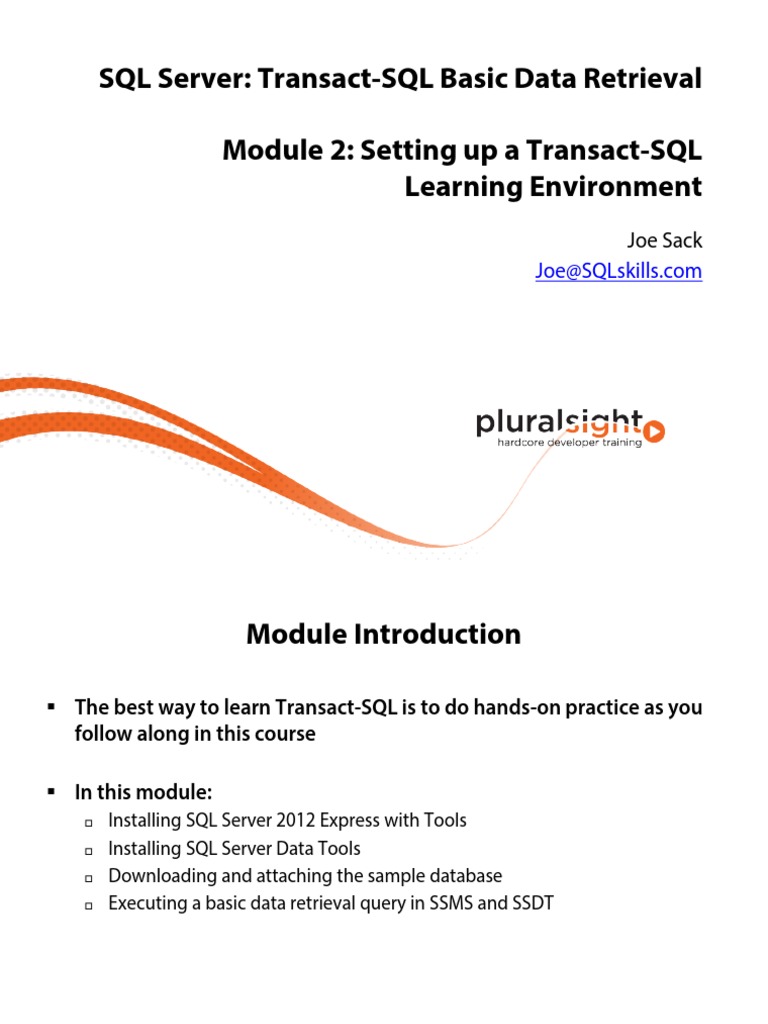 SQL Server: Transact-SQL Basic Data Retrieval

Module 2: Setting up a Transact-SQL Learning Environment

Joe Sack
Joe@SQLskills.com

pluralsight
hardcore developer training

Module Introduction

▪ The best way to learn Transact-SQL is to do hands-on practice as you follow along in this course

▪ In this module:
▫ Installing SQL Server 2012 Express with Tools
▫ Installing SQL Server Data Tools
▫ Downloading and attaching the sample database
▫ Executing a basic data retrieval query in SSMS and SSDT